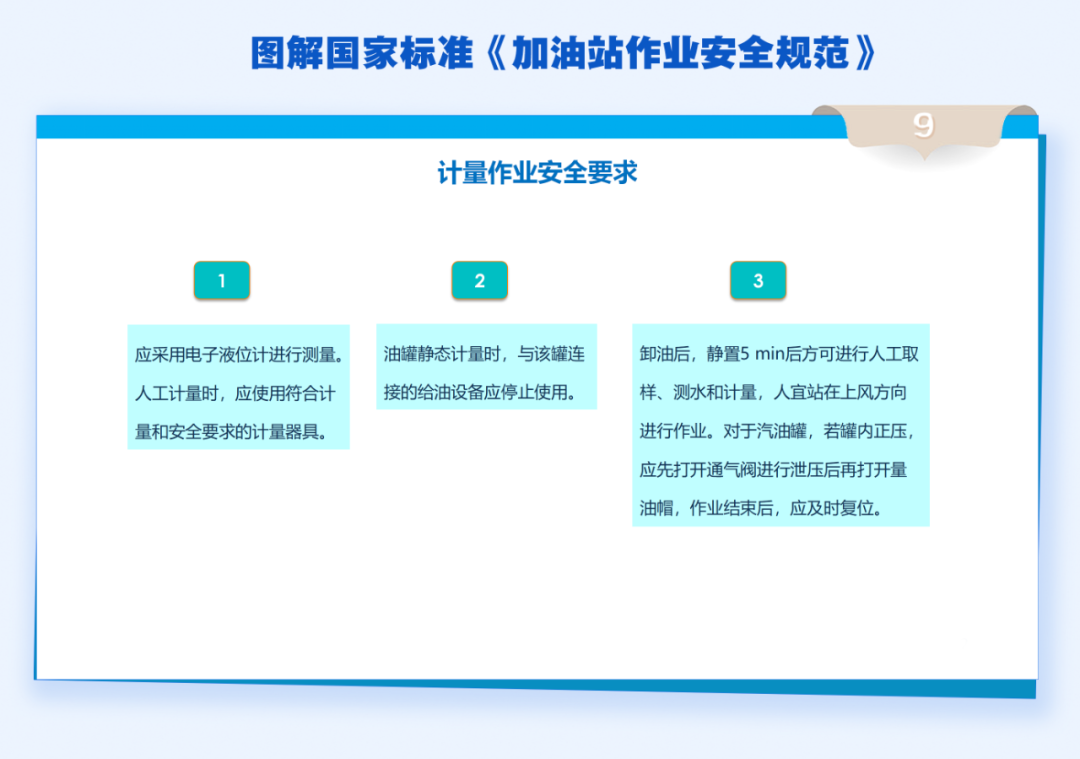 图解国家标准《加油站作业安全规范》

9

计量作业安全要求

1

应采用电子液位计进行测量。人工计量时，应使用符合计量和安全要求的计量器具。

2

油罐静态计量时，与该罐连接的给油设备应停止使用。

3

卸油后，静置5 min后方可进行人工取样、测水和计量，人宜站在上风方向进行作业。对于汽油罐，若罐内正压，应先打开通气阀进行泄压后再打开量油帽，作业结束后，应及时复位。